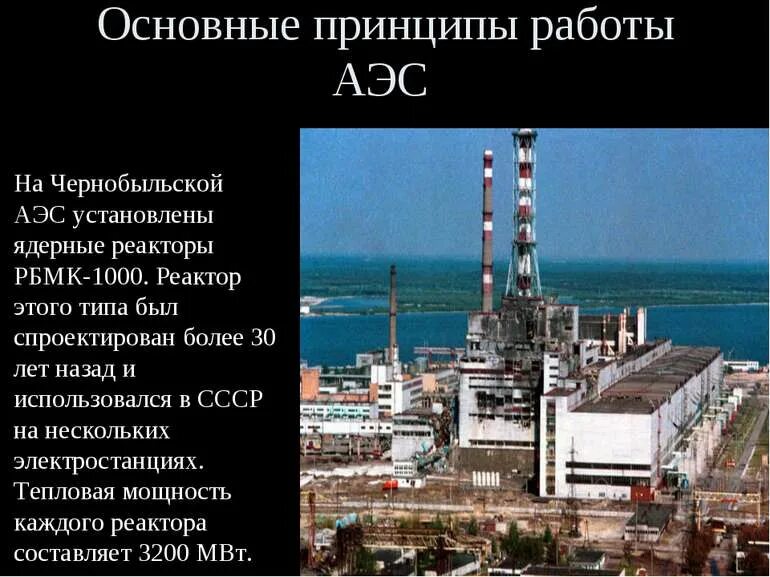 Основные принципы работы АЭС

На Чернобыльской АЭС установлены ядерные реакторы РБМК-1000. Реактор этого типа был спроектирован более 30 лет назад и использовался в СССР на нескольких электростанциях. Тепловая мощность каждого реактора составляет 3200 МВт.